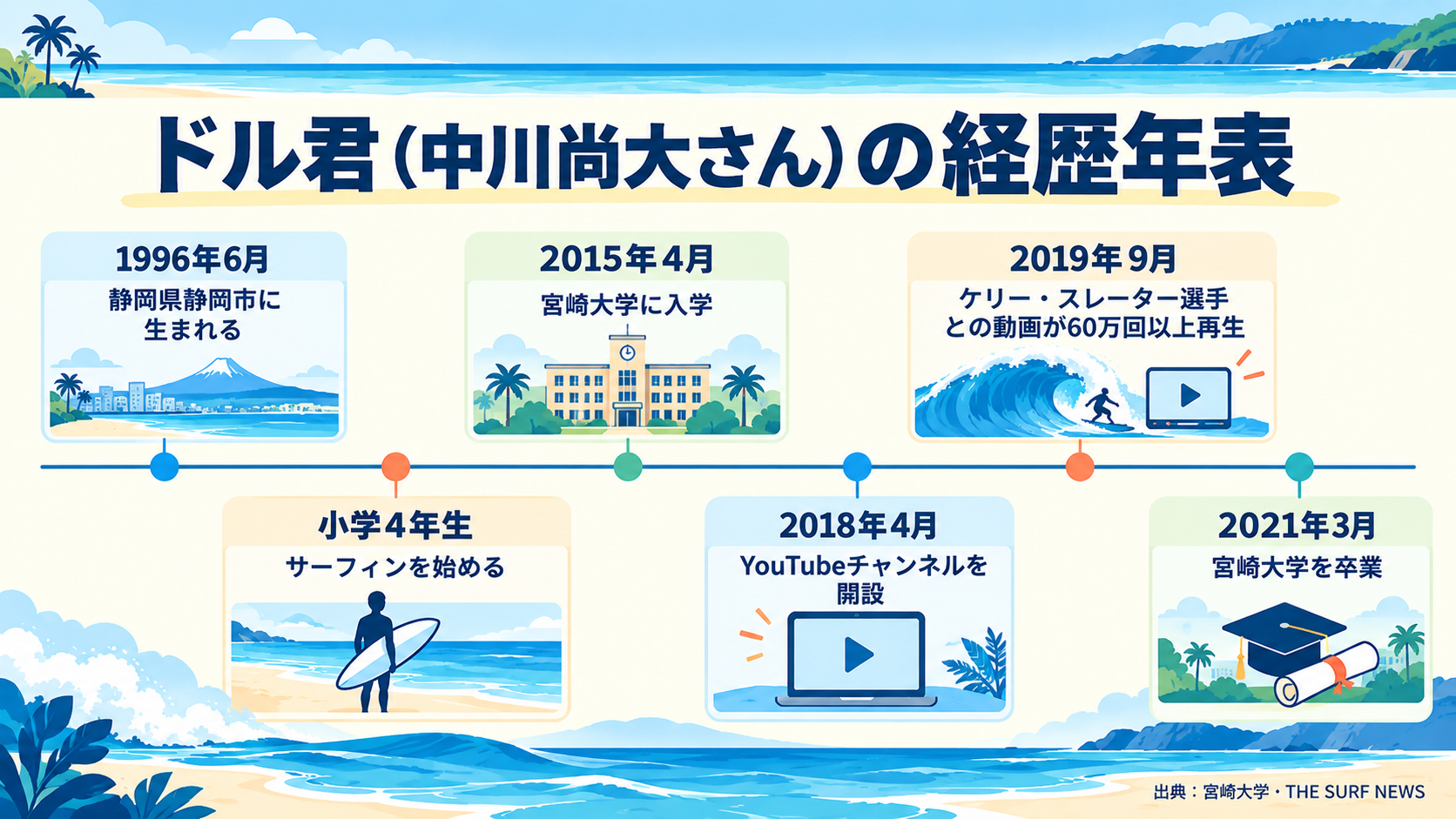 ドル君(中川尚大さん)の経歴年表

1996年6月
静岡県静岡市に生まれる

小学4年生
サーフィンを始める

2015年4月
宮崎大学に入学

2018年4月
YouTubeチャンネルを開設

2019年9月
ケリー・スレーター選手との動画が60万回以上再生

2021年3月
宮崎大学を卒業

出典：宮崎大学・THE SURF NEWS